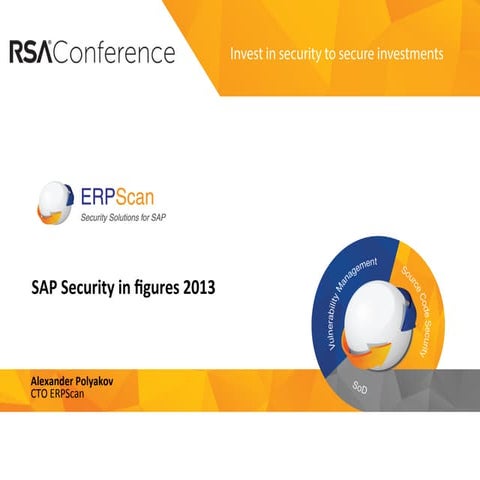 RSAConference

Invest in security to secure investments

ERPScan
Security Solutions for SAP

SAP Security in figures 2013

Vulnerability Management
Source Code Security
SoD

Alexander Polyakov
CTO ERPScan